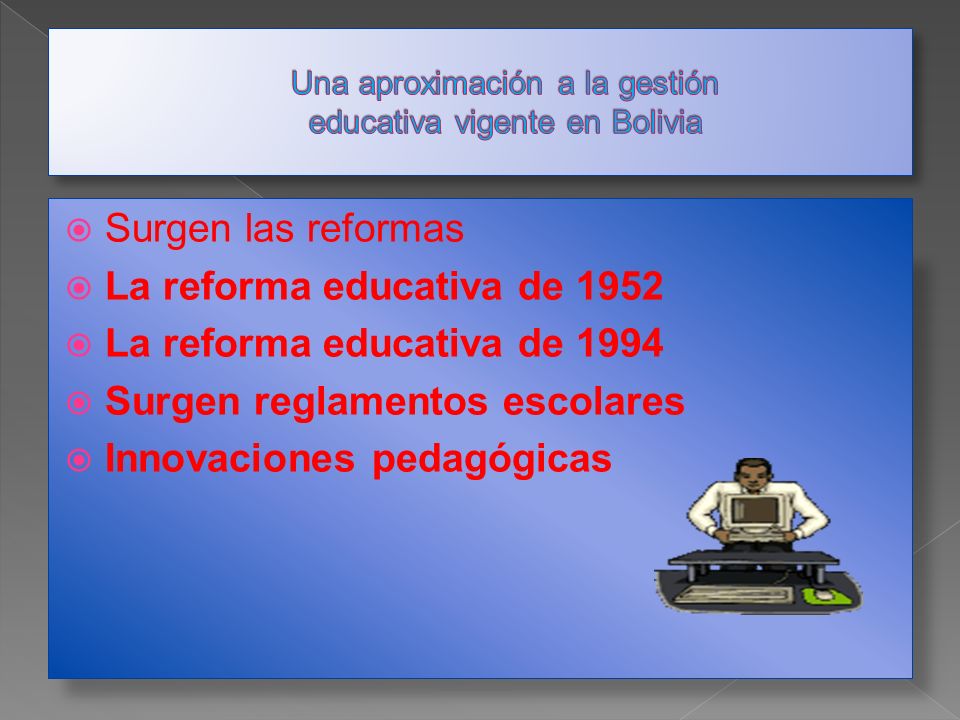 Una aproximación a la gestión educativa vigente en Bolivia

Surgen las reformas
La reforma educativa de 1952
La reforma educativa de 1994
Surgen reglamentos escolares
Innovaciones pedagógicas